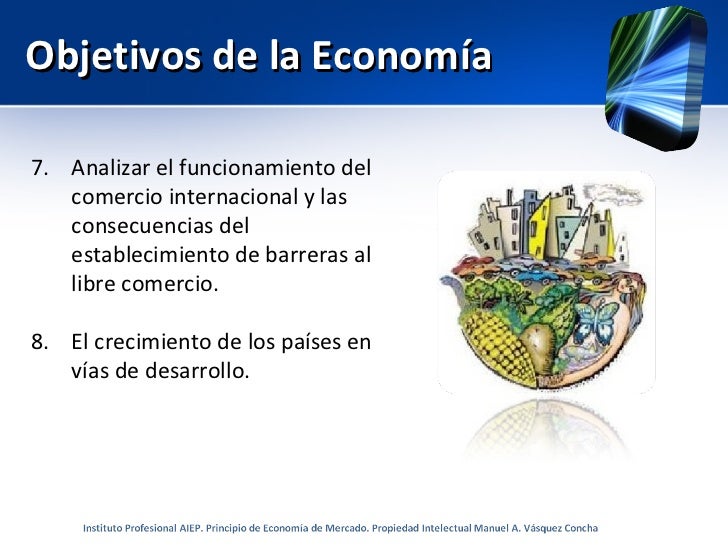 Objetivos de la Economía

7. Analizar el funcionamiento del comercio internacional y las consecuencias del establecimiento de barreras al libre comercio.

8. El crecimiento de los países en vías de desarrollo.

Instituto Profesional AIEP. Principio de Economía de Mercado. Propiedad Intelectual Manuel A. Vásquez Concha